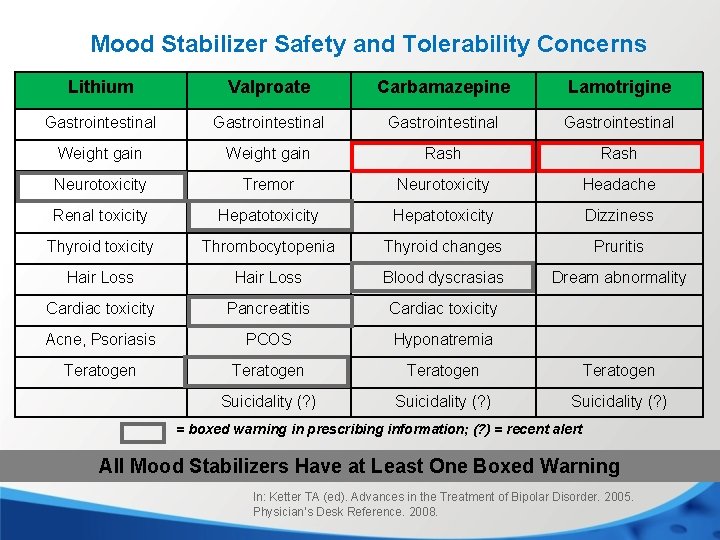 Mood Stabilizer Safety and Tolerability Concerns

| Lithium | Valproate | Carbamazepine | Lamotrigine |
|---|---|---|---|
| Gastrointestinal | Gastrointestinal | Gastrointestinal | Gastrointestinal |
| Weight gain | Weight gain | Rash | Rash |
| Neurotoxicity | Tremor | Neurotoxicity | Headache |
| Renal toxicity | Hepatotoxicity | Hepatotoxicity | Dizziness |
| Thyroid toxicity | Thrombocytopenia | Thyroid changes | Pruritis |
| Hair Loss | Hair Loss | Blood dyscrasias | Dream abnormality |
| Cardiac toxicity | Pancreatitis | Cardiac toxicity | |
| Acne, Psoriasis | PCOS | Hyponatremia | |
| Teratogen | Teratogen | Teratogen | Teratogen |
| | Suicidality (?) | Suicidality (?) | Suicidality (?) |

= boxed warning in prescribing information; (?) = recent alert

All Mood Stabilizers Have at Least One Boxed Warning

In: Ketter TA (ed). Advances in the Treatment of Bipolar Disorder. 2005. Physician's Desk Reference. 2008.